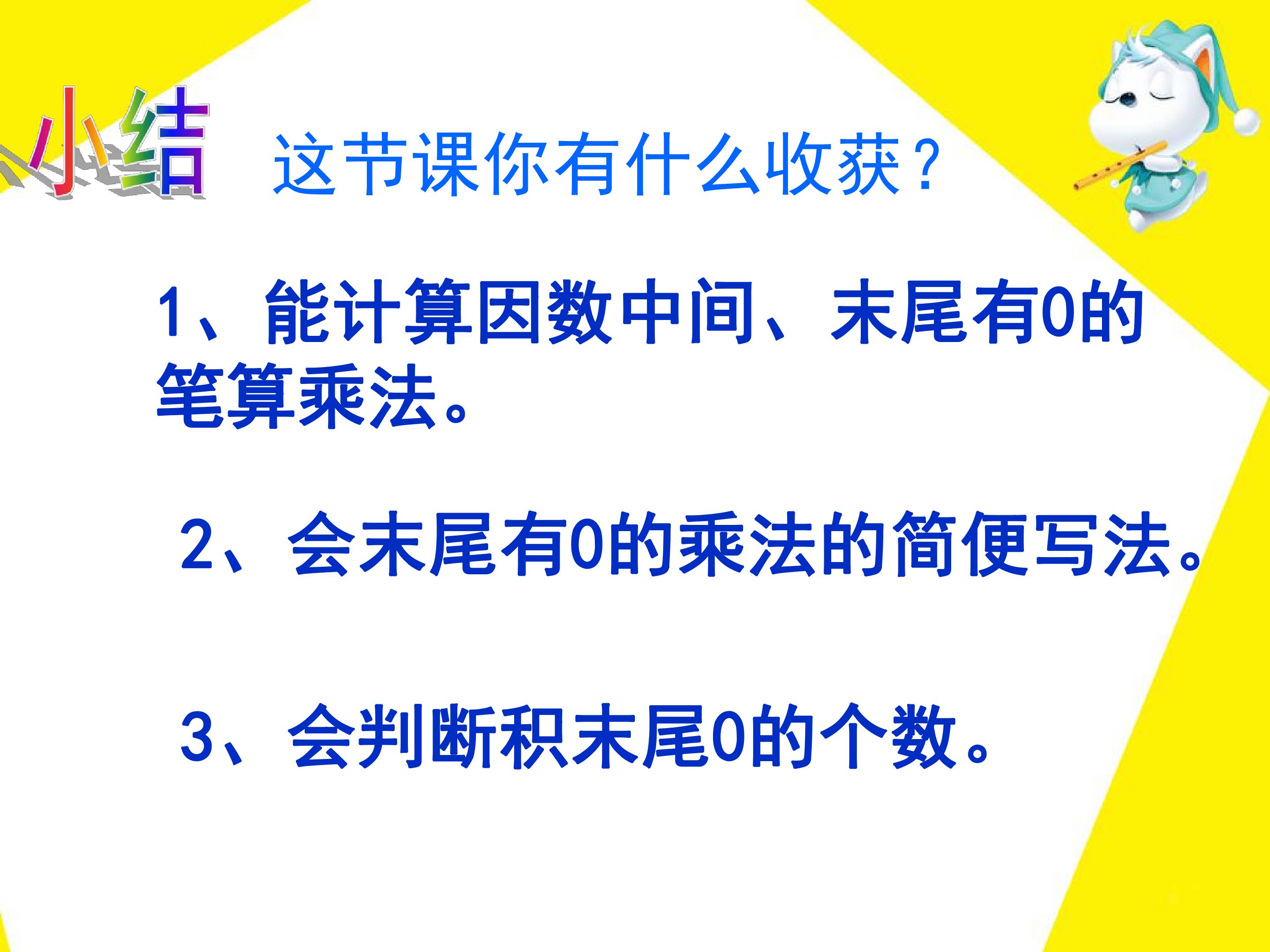 小结

这节课你有什么收获？

1、能计算因数中间、末尾有0的笔算乘法。

2、会末尾有0的乘法的简便写法。

3、会判断积末尾0的个数。